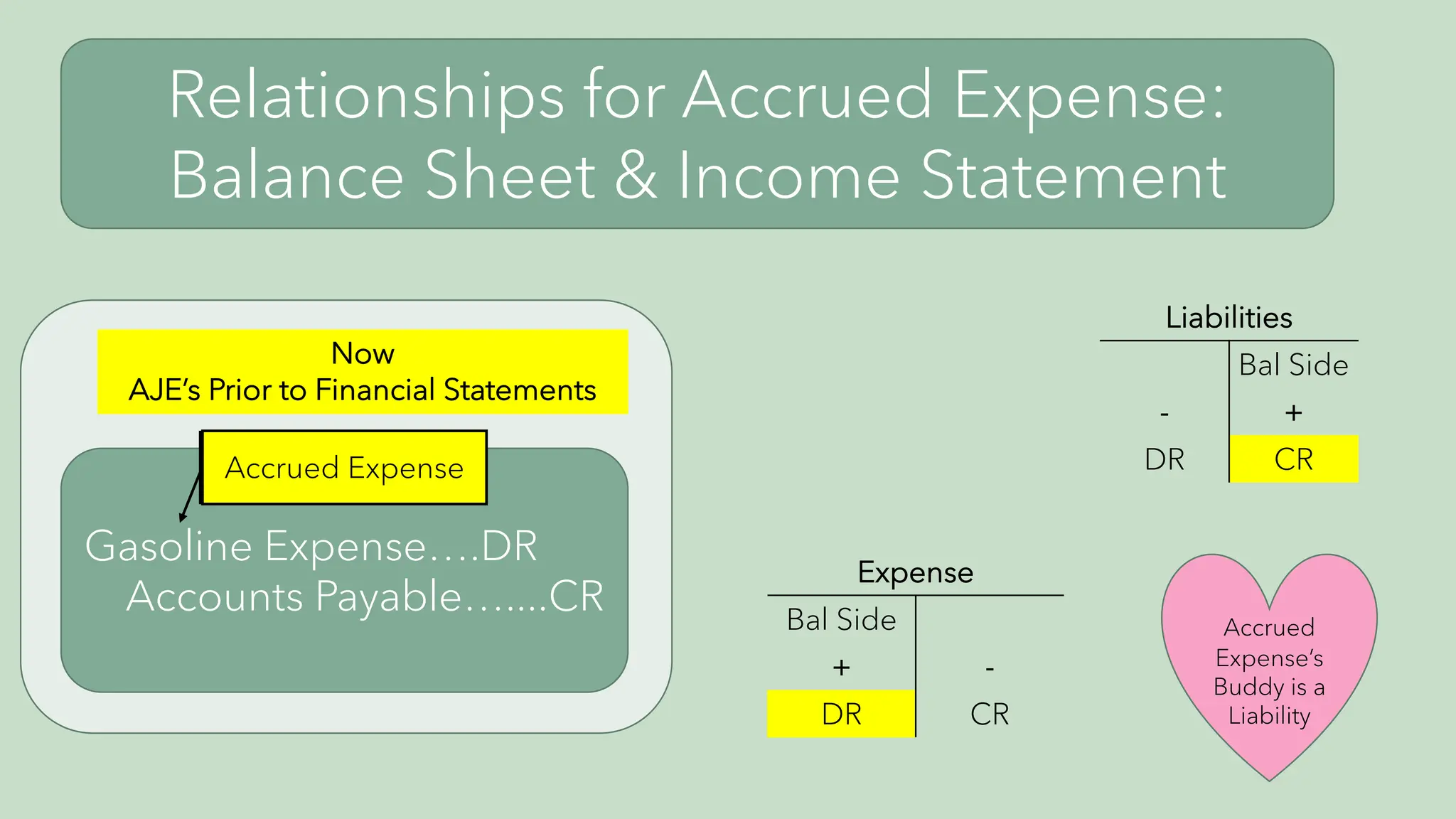 Relationships for Accrued Expense: Balance Sheet & Income Statement

Now
AJE's Prior to Financial Statements

Accrued Expense

Gasoline Expense….DR
Accounts Payable…….CR

Liabilities

|  | Bal Side |
|---|---|
| - | + |
| DR | CR |

Expense

| Bal Side |  |
|---|---|
| + | - |
| DR | CR |

Accrued Expense's Buddy is a Liability